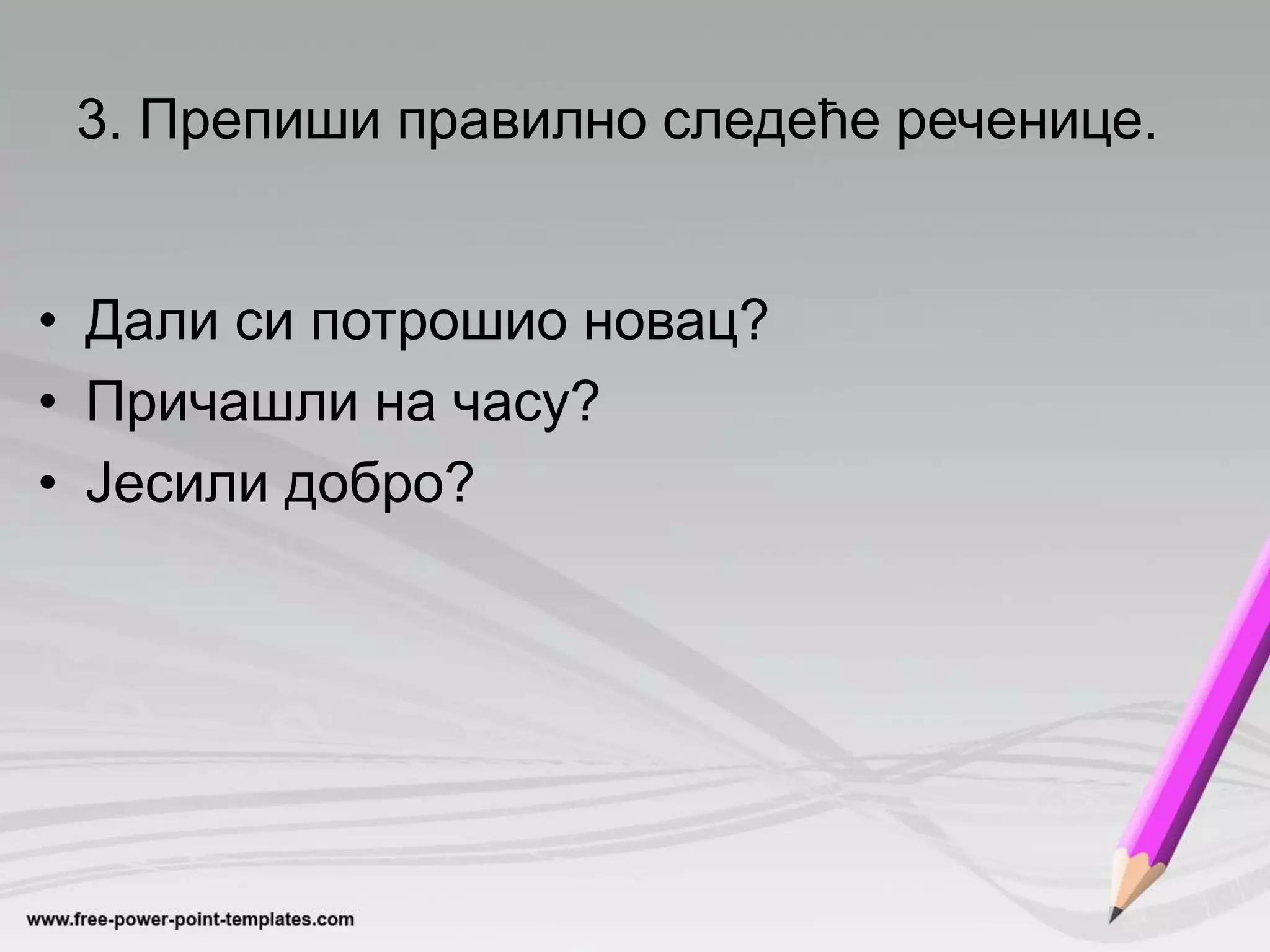 3. Препиши правилно следеће реченице.

• Дали си потрошио новац?
• Причашли на часу?
• Јесили добро?

www.free-power-point-templates.com